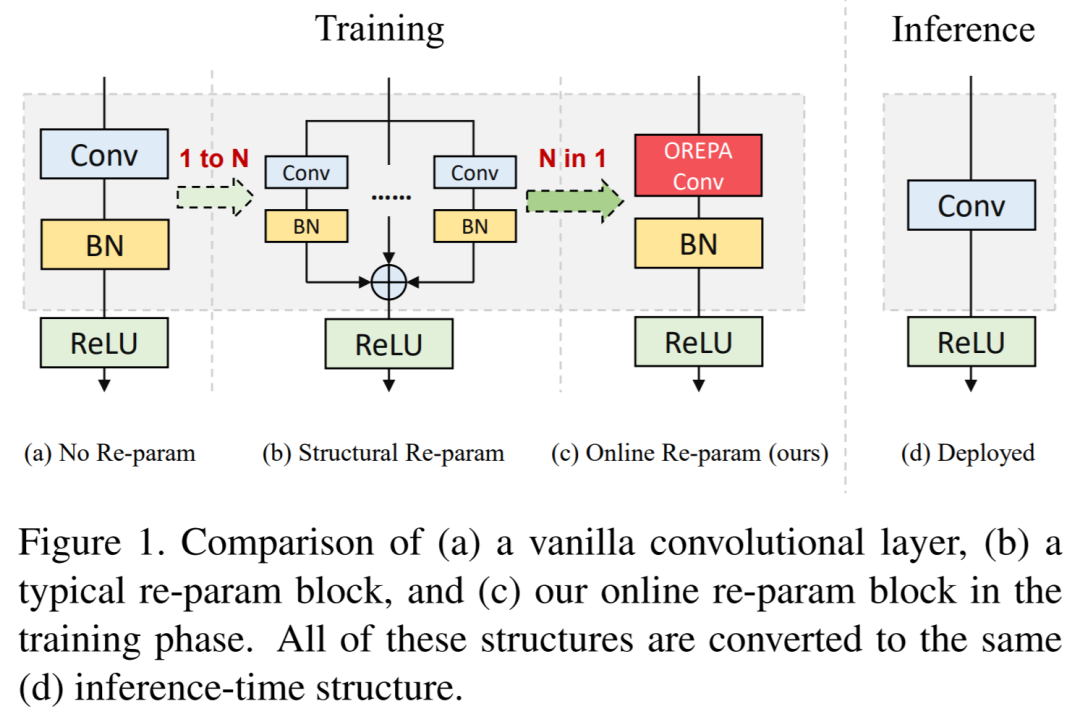 Training

Inference

Conv

BN

ReLU

1 to N

Conv

BN

......

Conv

BN

ReLU

N in 1

OREPA Conv

BN

ReLU

Conv

ReLU

(a) No Re-param

(b) Structural Re-param

(c) Online Re-param (ours)

(d) Deployed

Figure 1. Comparison of (a) a vanilla convolutional layer, (b) a typical re-param block, and (c) our online re-param block in the training phase. All of these structures are converted to the same (d) inference-time structure.